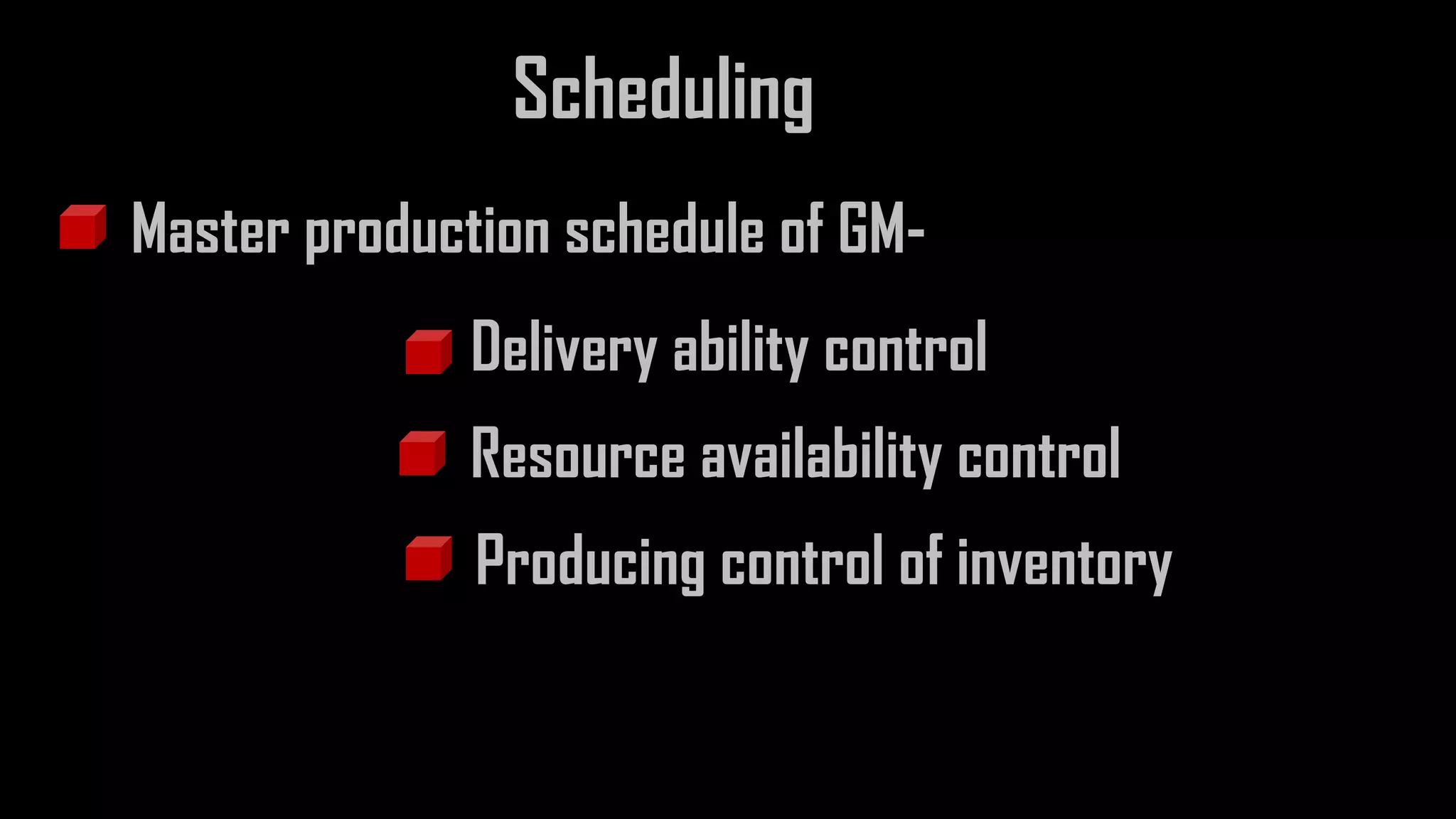 Scheduling

Master production schedule of GM-

Delivery ability control

Resource availability control

Producing control of inventory